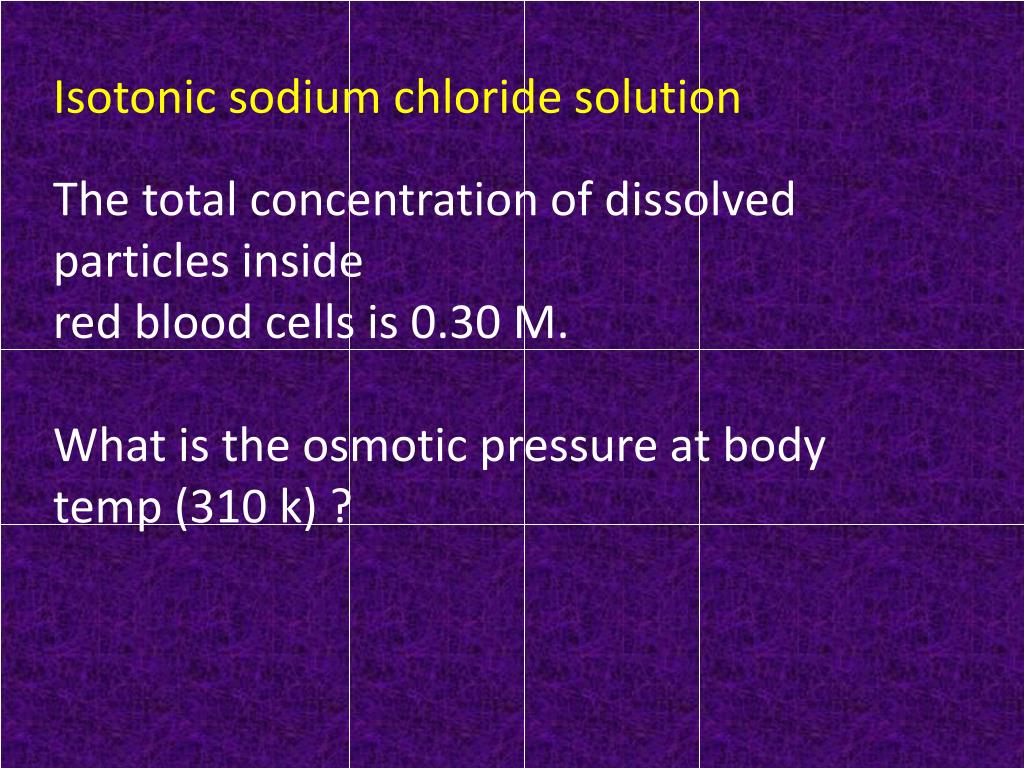 Isotonic sodium chloride solution

The total concentration of dissolved particles inside
red blood cells is 0.30 M.

What is the osmotic pressure at body temp (310 k) ?